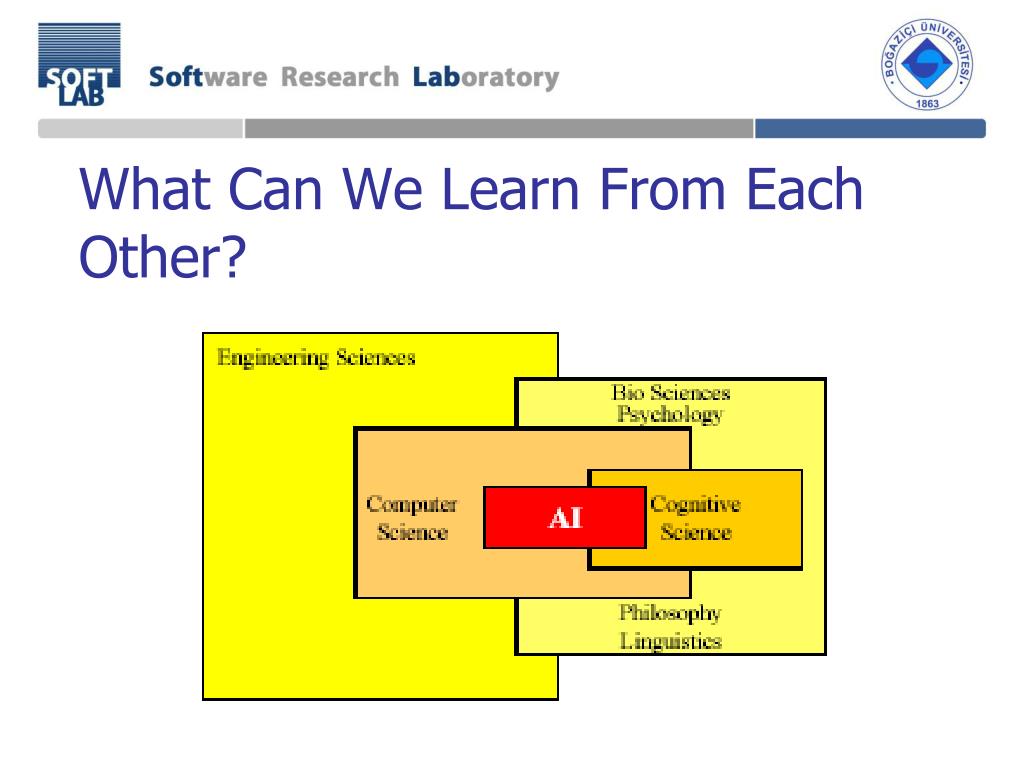 SOFT LAB Software Research Laboratory

BOĞAZİÇİ ÜNİVERSİTESİ 1863

What Can We Learn From Each Other?

Engineering Sciences

Bio Sciences
Psychology

Computer Science

AI

Cognitive Science

Philosophy
Linguistics